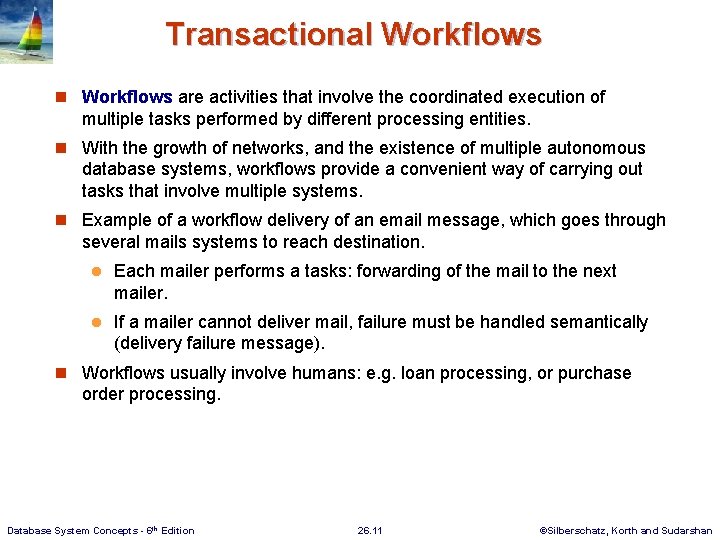 Transactional Workflows

Workflows are activities that involve the coordinated execution of multiple tasks performed by different processing entities.

With the growth of networks, and the existence of multiple autonomous database systems, workflows provide a convenient way of carrying out tasks that involve multiple systems.

Example of a workflow delivery of an email message, which goes through several mails systems to reach destination.

Each mailer performs a tasks: forwarding of the mail to the next mailer.

If a mailer cannot deliver mail, failure must be handled semantically (delivery failure message).

Workflows usually involve humans: e.g. loan processing, or purchase order processing.

Database System Concepts - 6th Edition

26.11

©Silberschatz, Korth and Sudarshan